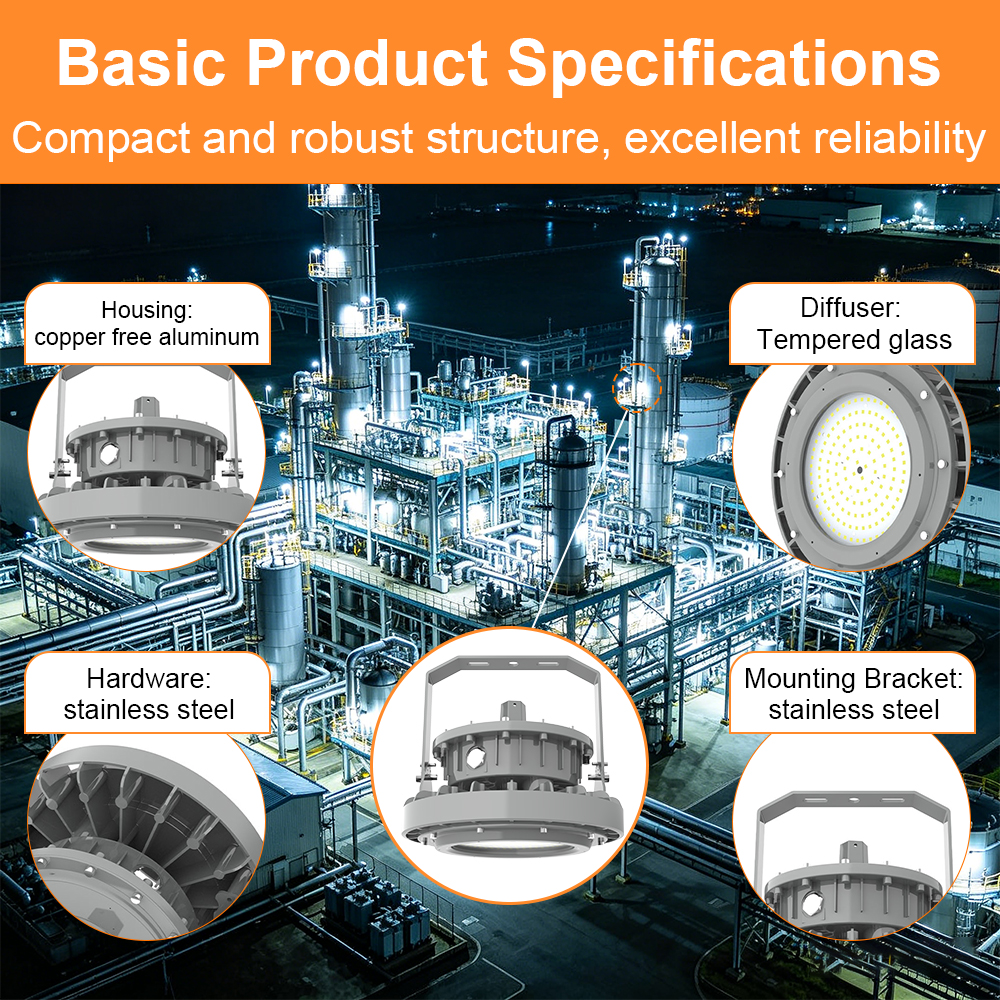 Basic Product Specifications

Compact and robust structure, excellent reliability

Housing:
copper free aluminum

Diffuser:
Tempered glass

Hardware:
stainless steel

Mounting Bracket:
stainless steel